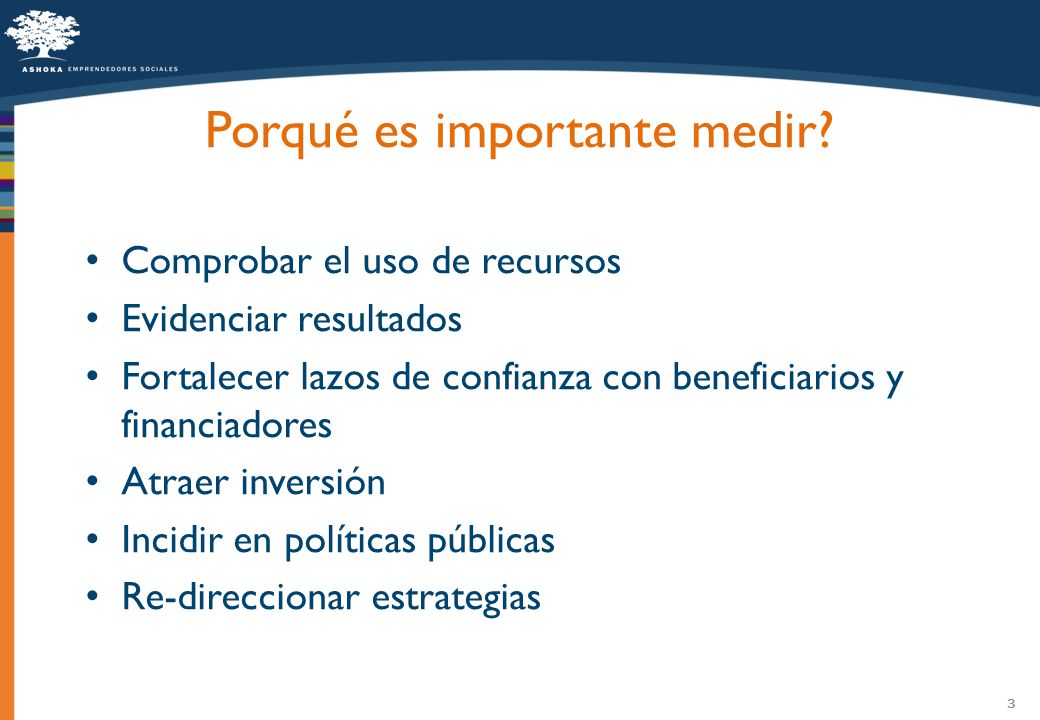 ASHOKA EMPRENDEDORES SOCIALES

Porqué es importante medir?

• Comprobar el uso de recursos
• Evidenciar resultados
• Fortalecer lazos de confianza con beneficiarios y financiadores
• Atraer inversión
• Incidir en políticas públicas
• Re-direccionar estrategias

3